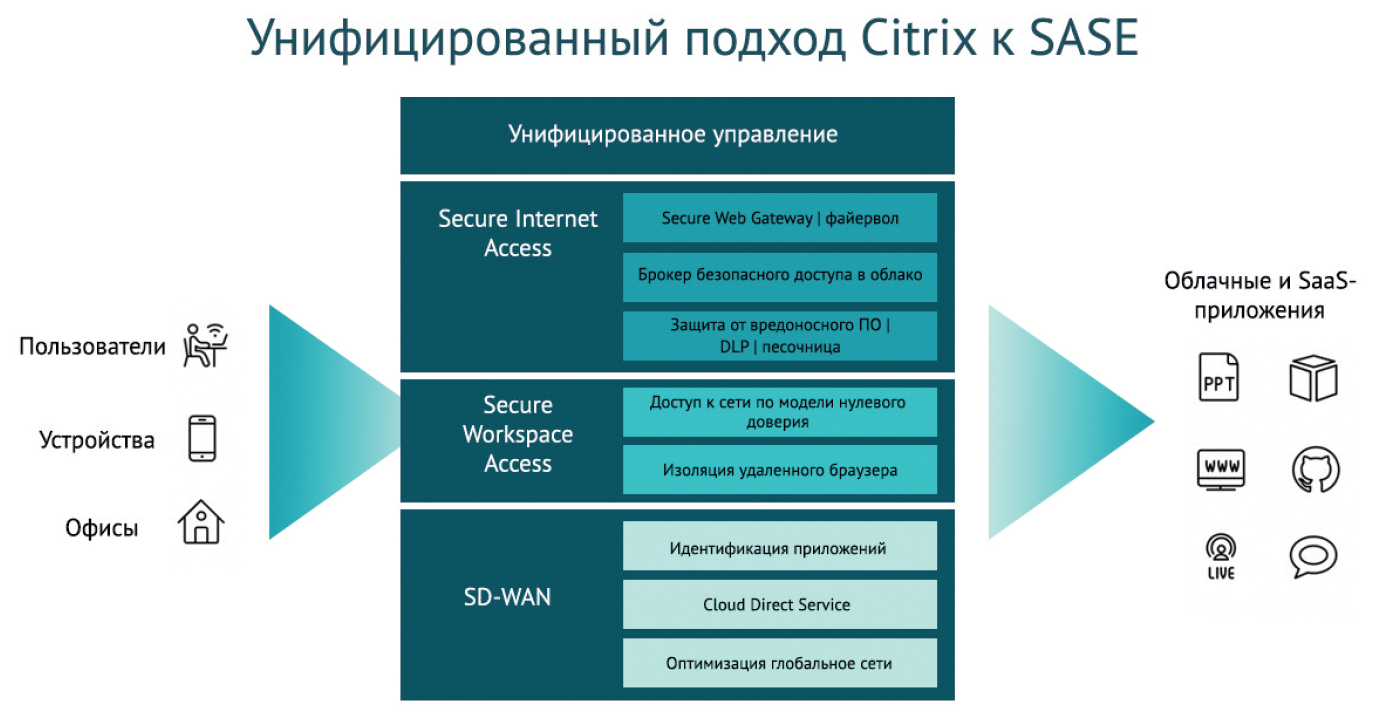 Унифицированный подход Citrix к SASE

Пользователи

Устройства

Офисы

Унифицированное управление

Secure Internet Access

Secure Web Gateway | файервол

Брокер безопасного доступа в облако

Защита от вредоносного ПО | DLP | песочница

Secure Workspace Access

Доступ к сети по модели нулевого доверия

Изоляция удаленного браузера

SD-WAN

Идентификация приложений

Cloud Direct Service

Оптимизация глобальное сети

Облачные и SaaS-приложения

PPT

WWW

LIVE